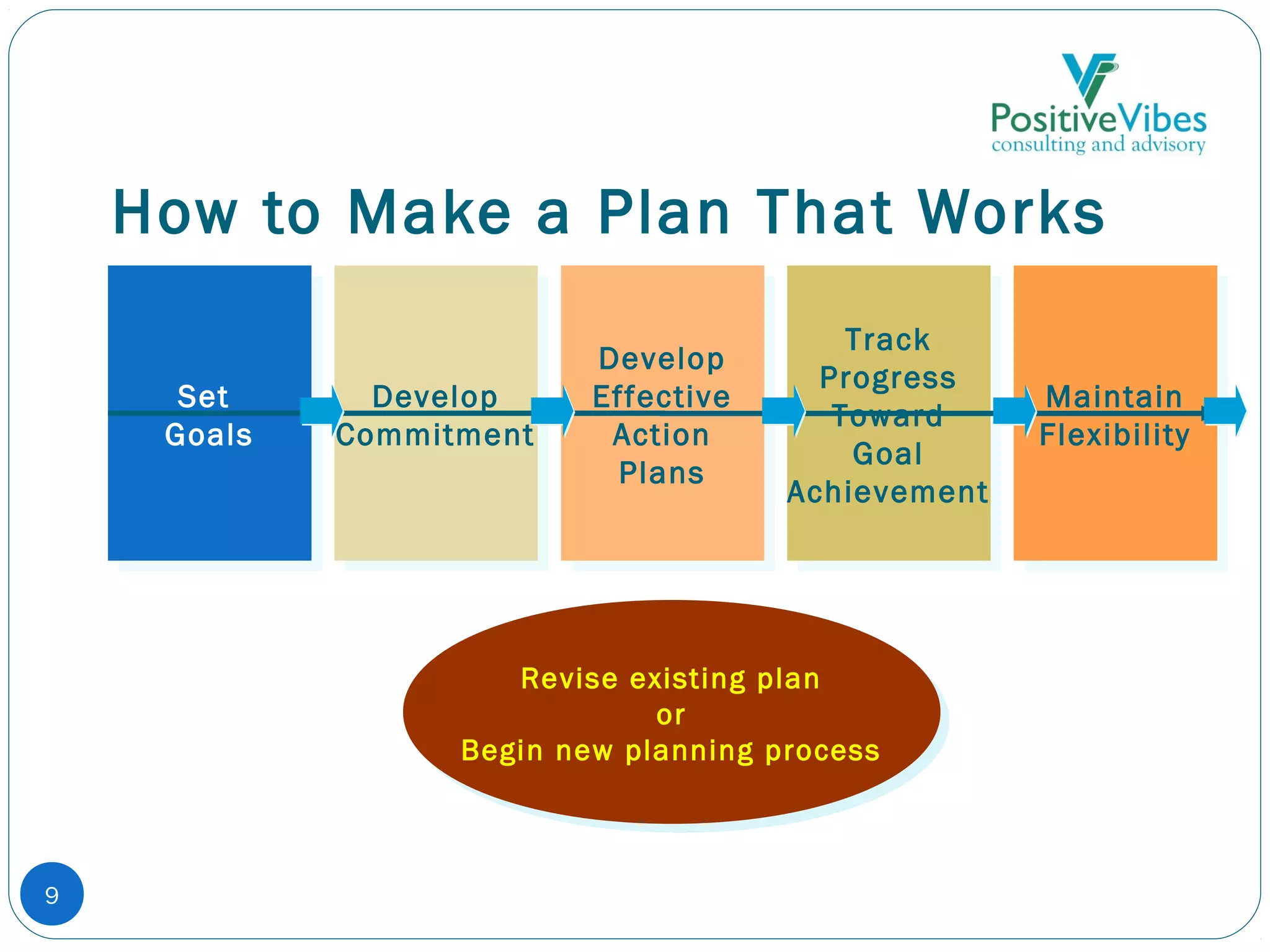 PositiveVibes
consulting and advisory

How to Make a Plan That Works

Set Goals

Develop Commitment

Develop Effective Action Plans

Track Progress Toward Goal Achievement

Maintain Flexibility

Revise existing plan
or
Begin new planning process

9